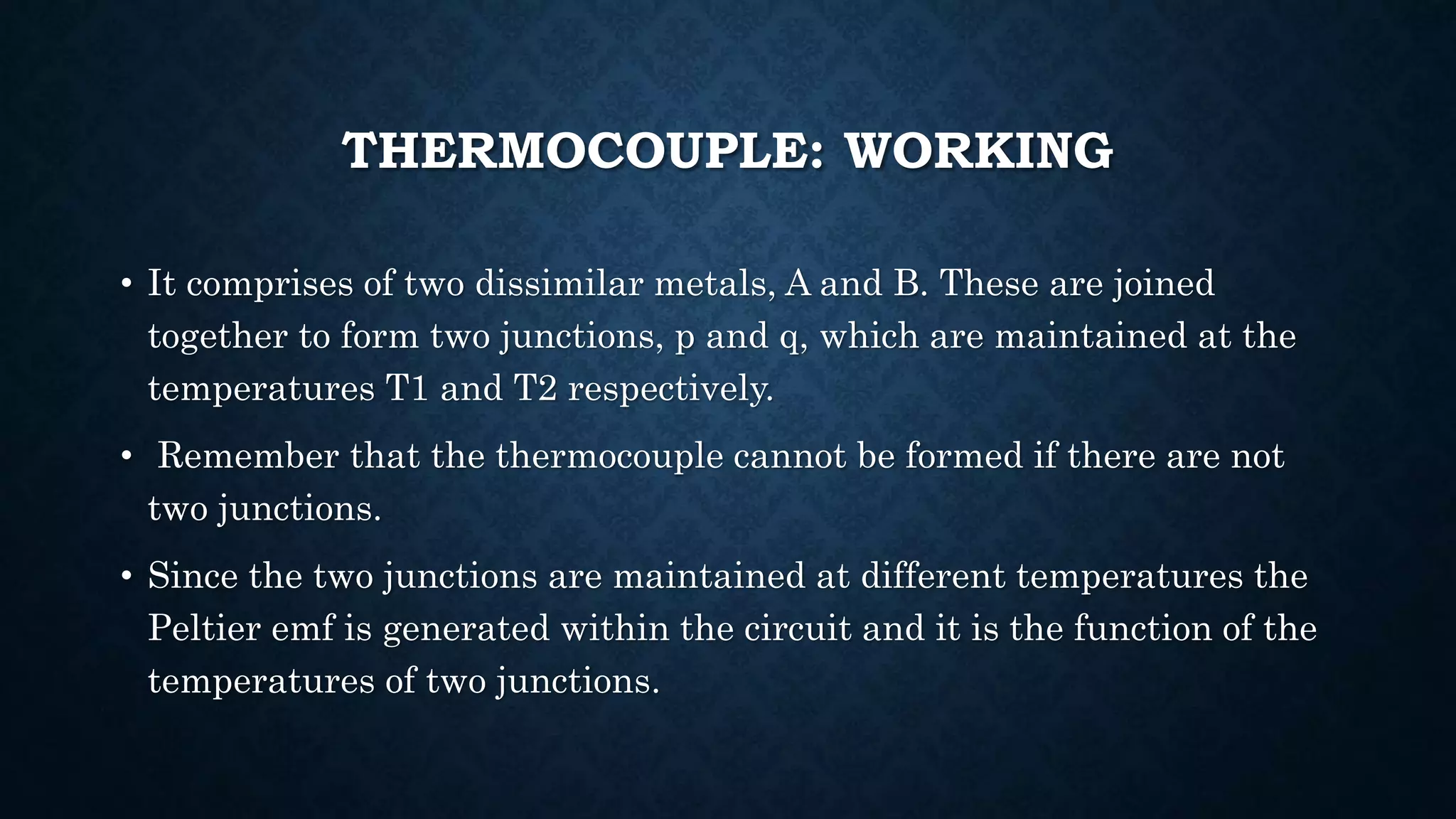 THERMOCOUPLE: WORKING

• It comprises of two dissimilar metals, A and B. These are joined together to form two junctions, p and q, which are maintained at the temperatures T1 and T2 respectively.

• Remember that the thermocouple cannot be formed if there are not two junctions.

• Since the two junctions are maintained at different temperatures the Peltier emf is generated within the circuit and it is the function of the temperatures of two junctions.